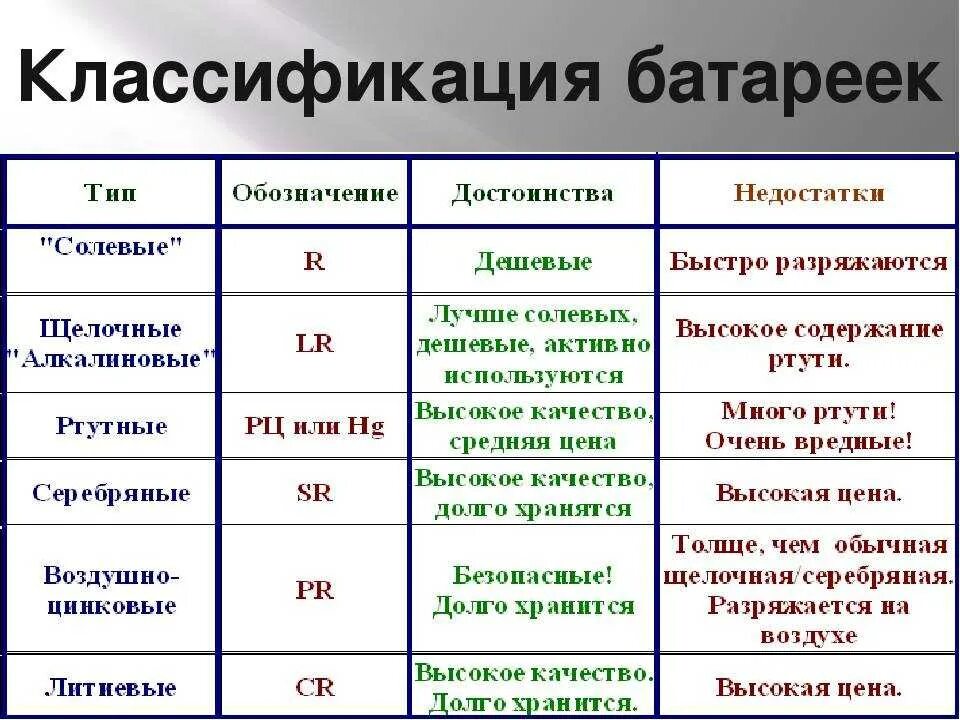 Классификация батареек

| Тип | Обозначение | Достоинства | Недостатки |
|---|---|---|---|
| "Солевые" | R | Дешевые | Быстро разряжаются |
| Щелочные "Алкалиновые" | LR | Лучше солевых, дешевые, активно используются | Высокое содержание ртути. |
| Ртутные | РЦ или Hg | Высокое качество, средняя цена | Много ртути! Очень вредные! |
| Серебряные | SR | Высокое качество, долго хранятся | Высокая цена. |
| Воздушно-цинковые | PR | Безопасные! Долго хранится | Толще, чем обычная щелочная/серебряная. Разряжается на воздухе |
| Литиевые | CR | Высокое качество. Долго хранится. | Высокая цена. |